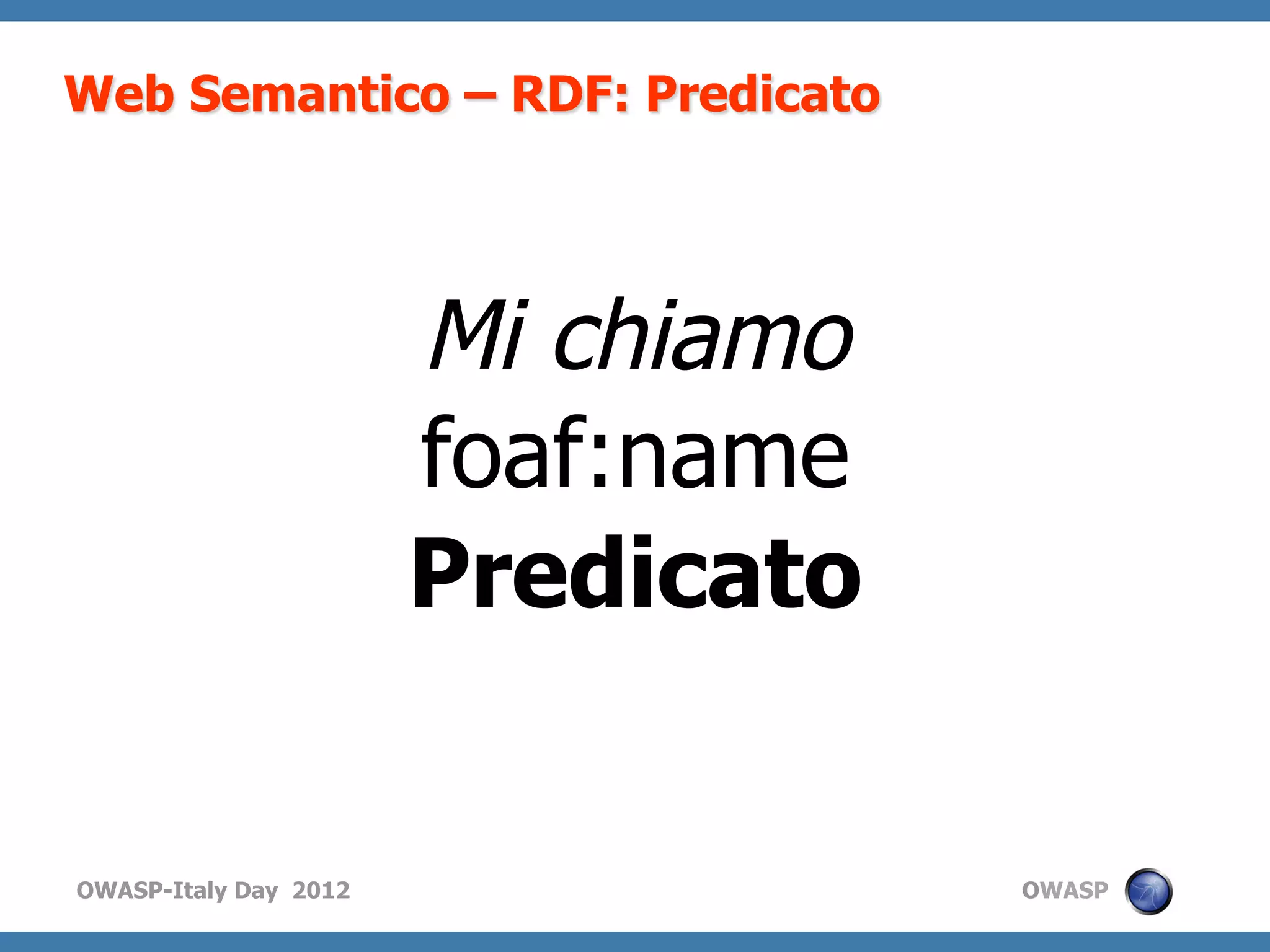 Web Semantico – RDF: Predicato

Mi chiamo
foaf:name
Predicato

OWASP-Italy Day 2012

OWASP